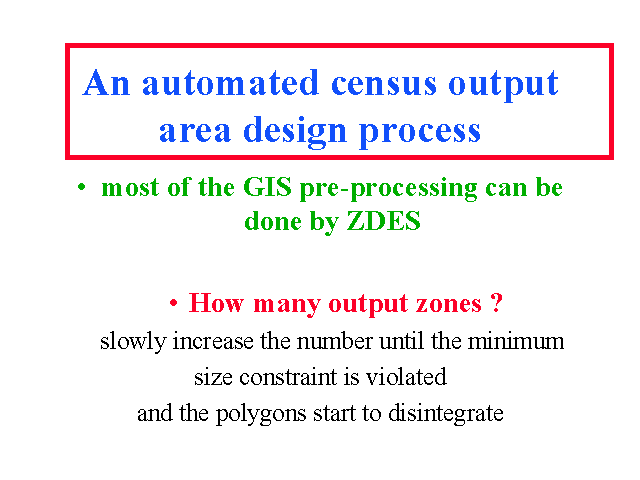 An automated census output area design process

• most of the GIS pre-processing can be done by ZDES

• How many output zones ?

slowly increase the number until the minimum size constraint is violated and the polygons start to disintegrate